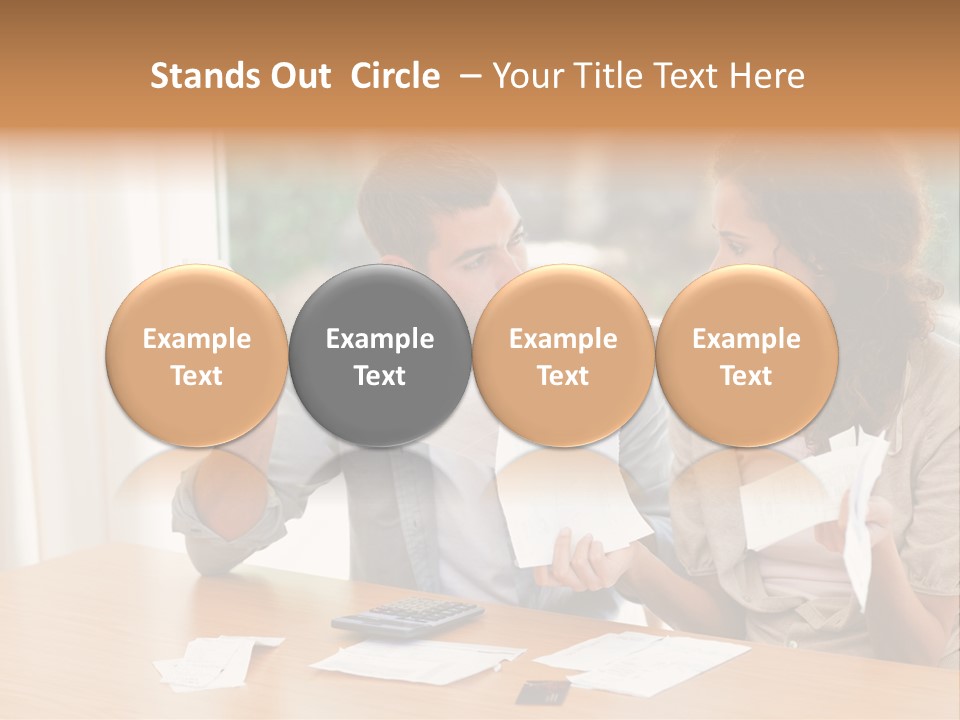 Stands Out Circle – Your Title Text Here

Example Text

Example Text

Example Text

Example Text